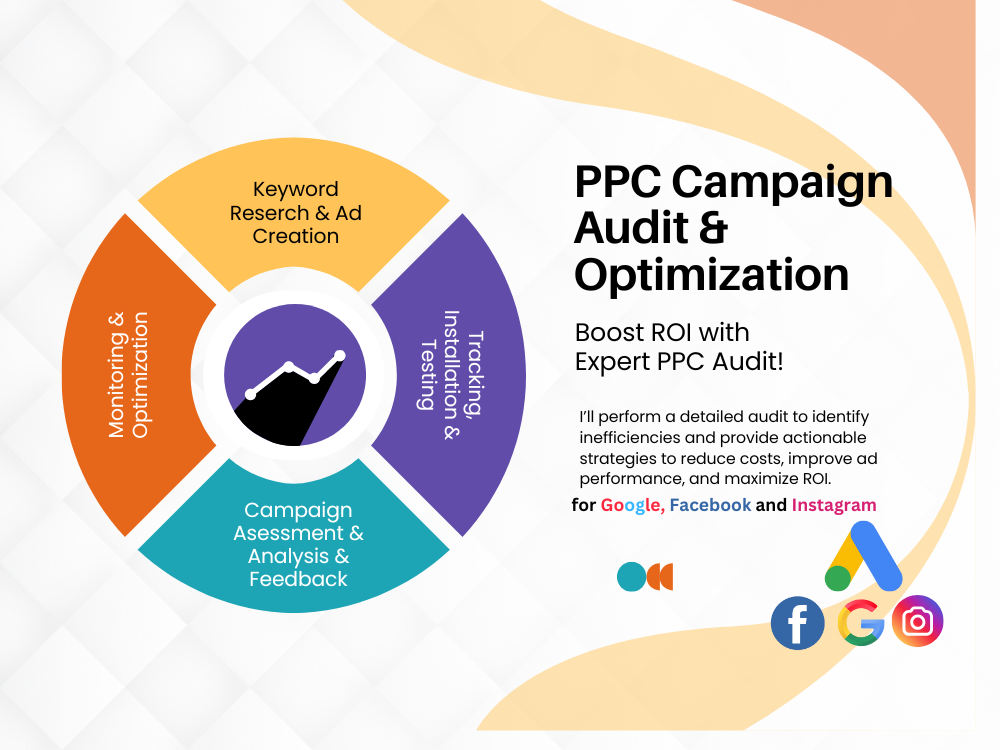 Keyword Reserch & Ad Creation

Tracking, Installation & Testing

Campaign Asessment & Analysis & Feedback

Monitoring & Optimization

PPC Campaign Audit & Optimization

Boost ROI with Expert PPC Audit!

I'll perform a detailed audit to identify inefficiencies and provide actionable strategies to reduce costs, improve ad performance, and maximize ROI.

for Google, Facebook and Instagram